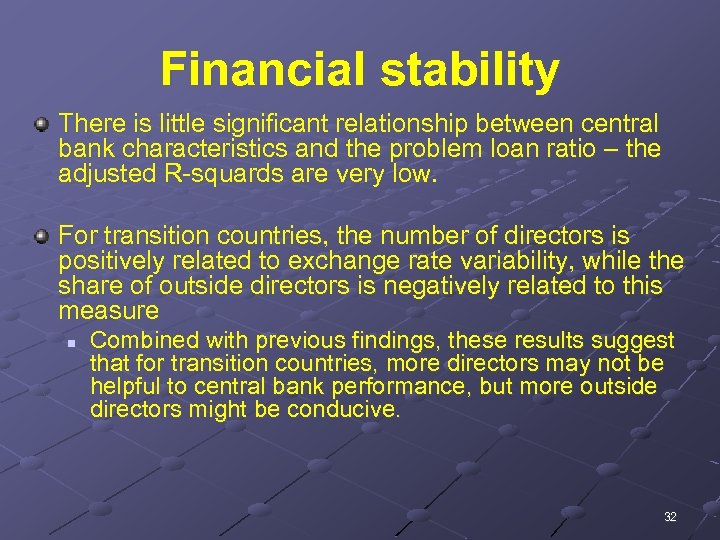 Financial stability

There is little significant relationship between central bank characteristics and the problem loan ratio – the adjusted R-squards are very low.

For transition countries, the number of directors is positively related to exchange rate variability, while the share of outside directors is negatively related to this measure

Combined with previous findings, these results suggest that for transition countries, more directors may not be helpful to central bank performance, but more outside directors might be conducive.

32